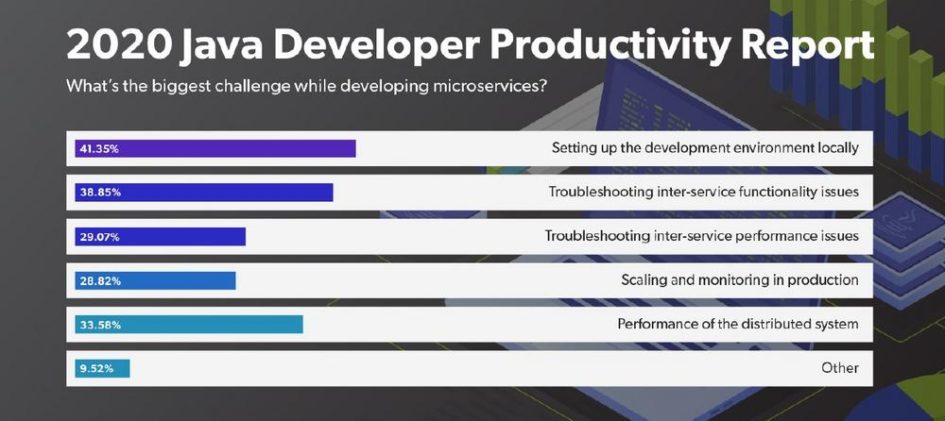 2020 Java Developer Productivity Report
What's the biggest challenge while developing microservices?

41.35% Setting up the development environment locally

38.85% Troubleshooting inter-service functionality issues

29.07% Troubleshooting inter-service performance issues

28.82% Scaling and monitoring in production

33.58% Performance of the distributed system

9.52% Other